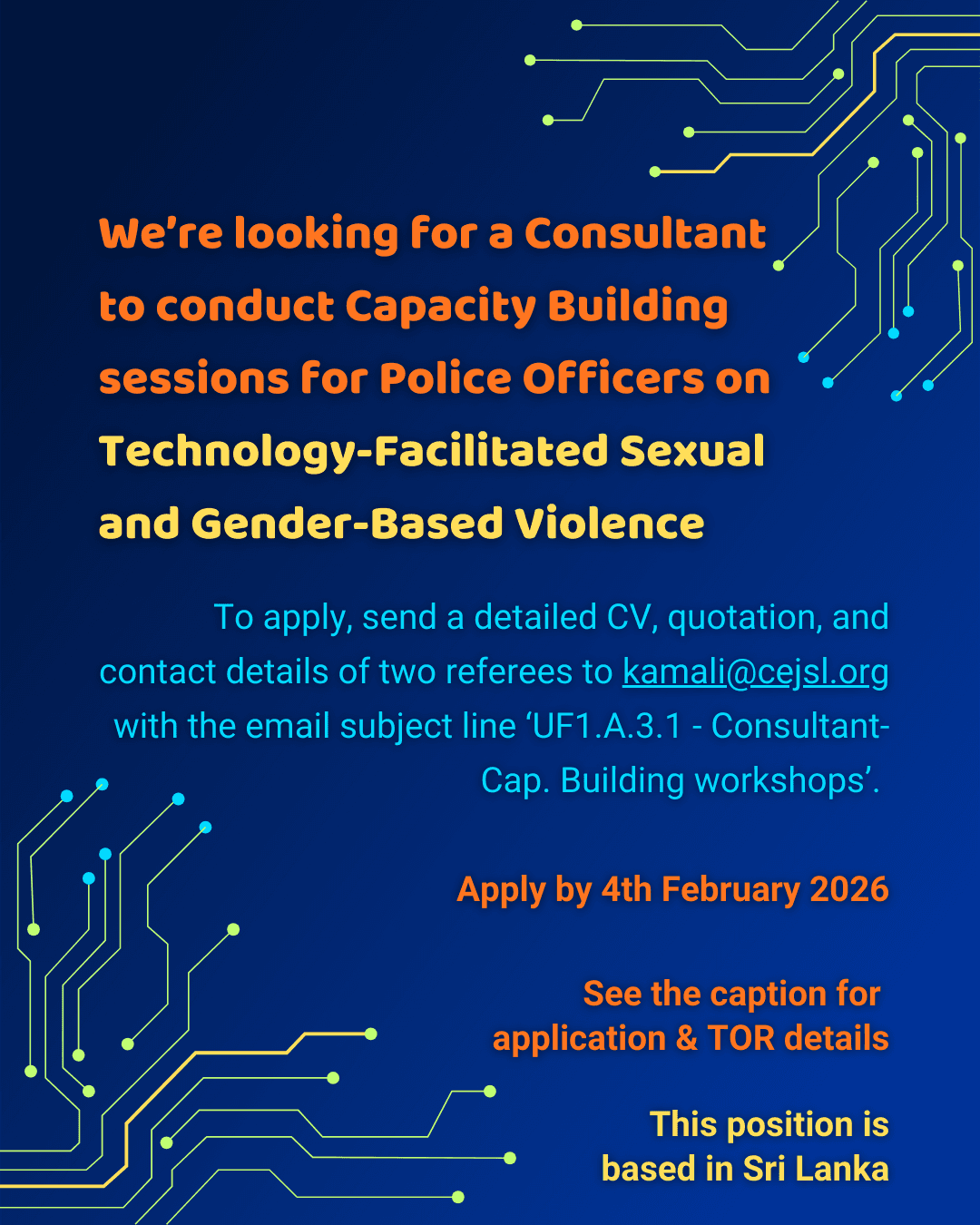 We're looking for a Consultant to conduct Capacity Building sessions for Police Officers on Technology-Facilitated Sexual and Gender-Based Violence

To apply, send a detailed CV, quotation, and contact details of two referees to kamali@cejsl.org with the email subject line 'UF1.A.3.1 - Consultant-Cap. Building workshops'.

Apply by 4th February 2026

See the caption for application & TOR details

This position is based in Sri Lanka